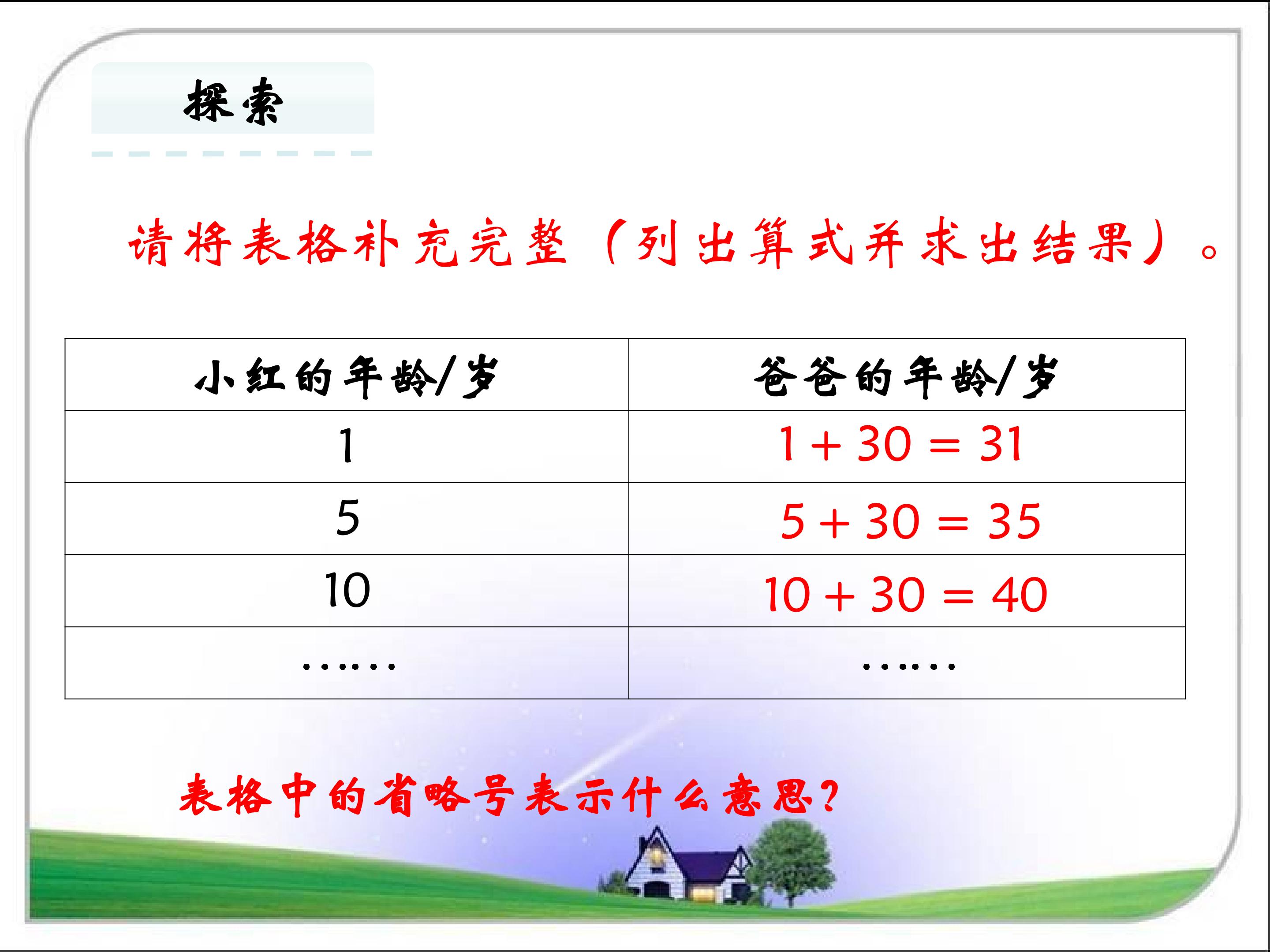 探索

请将表格补充完整（列出算式并求出结果）。

| 小红的年龄/岁 | 爸爸的年龄/岁 |
|---|---|
| 1 | $1+30=31$ |
| 5 | $5+30=35$ |
| 10 | $10+30=40$ |
| …… | …… |

表格中的省略号表示什么意思？